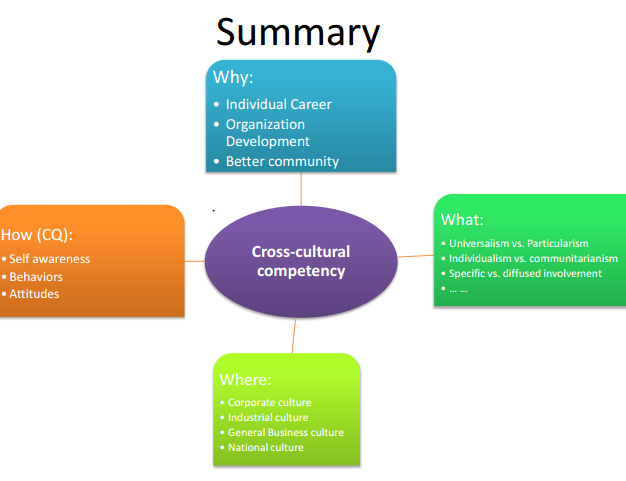 Summary

Why:
• Individual Career
• Organization Development
• Better community

How (CQ):
• Self awareness
• Behaviors
• Attitudes

Cross-cultural competency

What:
• Universalism vs. Particularism
• Individualism vs. communitarianism
• Specific vs. diffused involvement
• … …

Where:
• Corporate culture
• Industrial culture
• General Business culture
• National culture